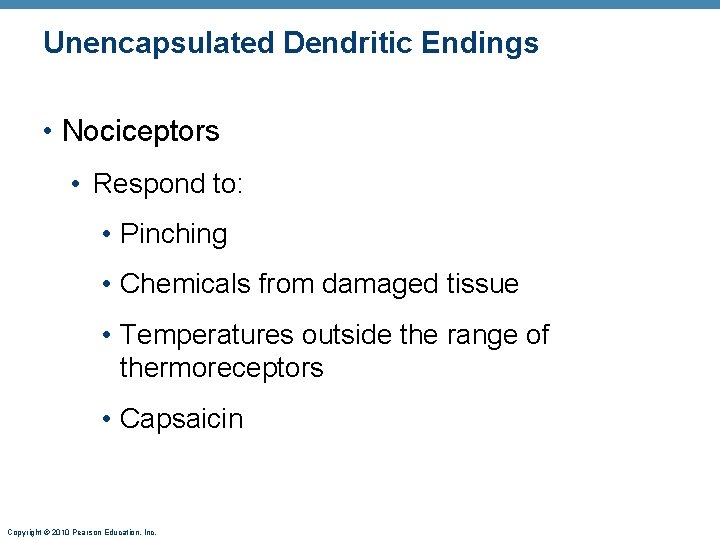 Unencapsulated Dendritic Endings

• Nociceptors

• Respond to:

• Pinching

• Chemicals from damaged tissue

• Temperatures outside the range of thermoreceptors

• Capsaicin

Copyright © 2010 Pearson Education, Inc.